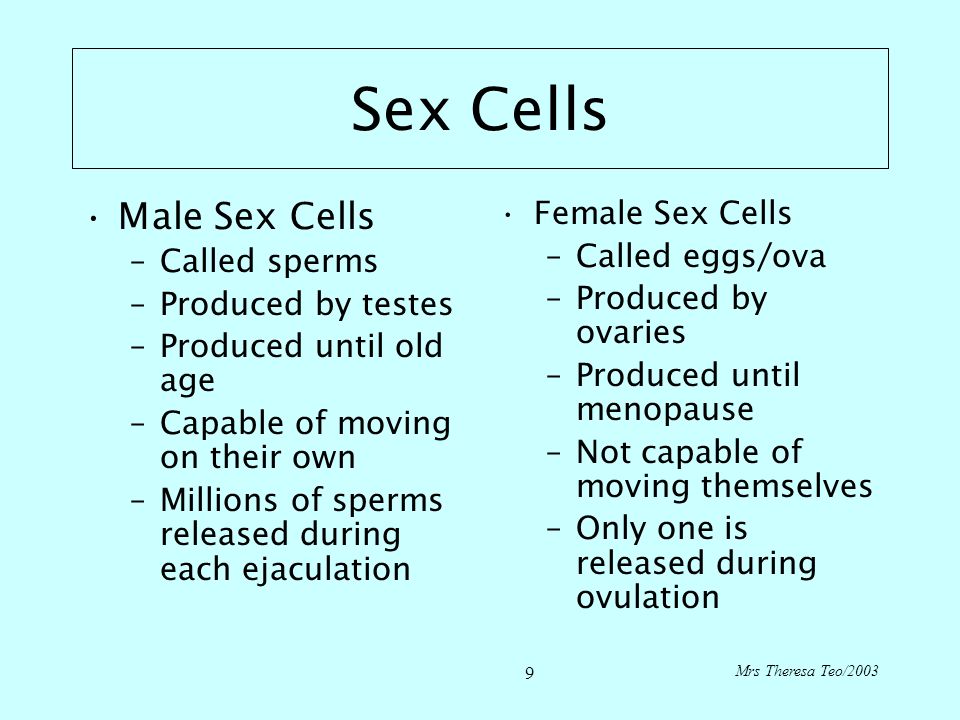 Sex Cells

• Male Sex Cells
– Called sperms
– Produced by testes
– Produced until old age
– Capable of moving on their own
– Millions of sperms released during each ejaculation

• Female Sex Cells
– Called eggs/ova
– Produced by ovaries
– Produced until menopause
– Not capable of moving themselves
– Only one is released during ovulation

9

Mrs Theresa Teo/2003